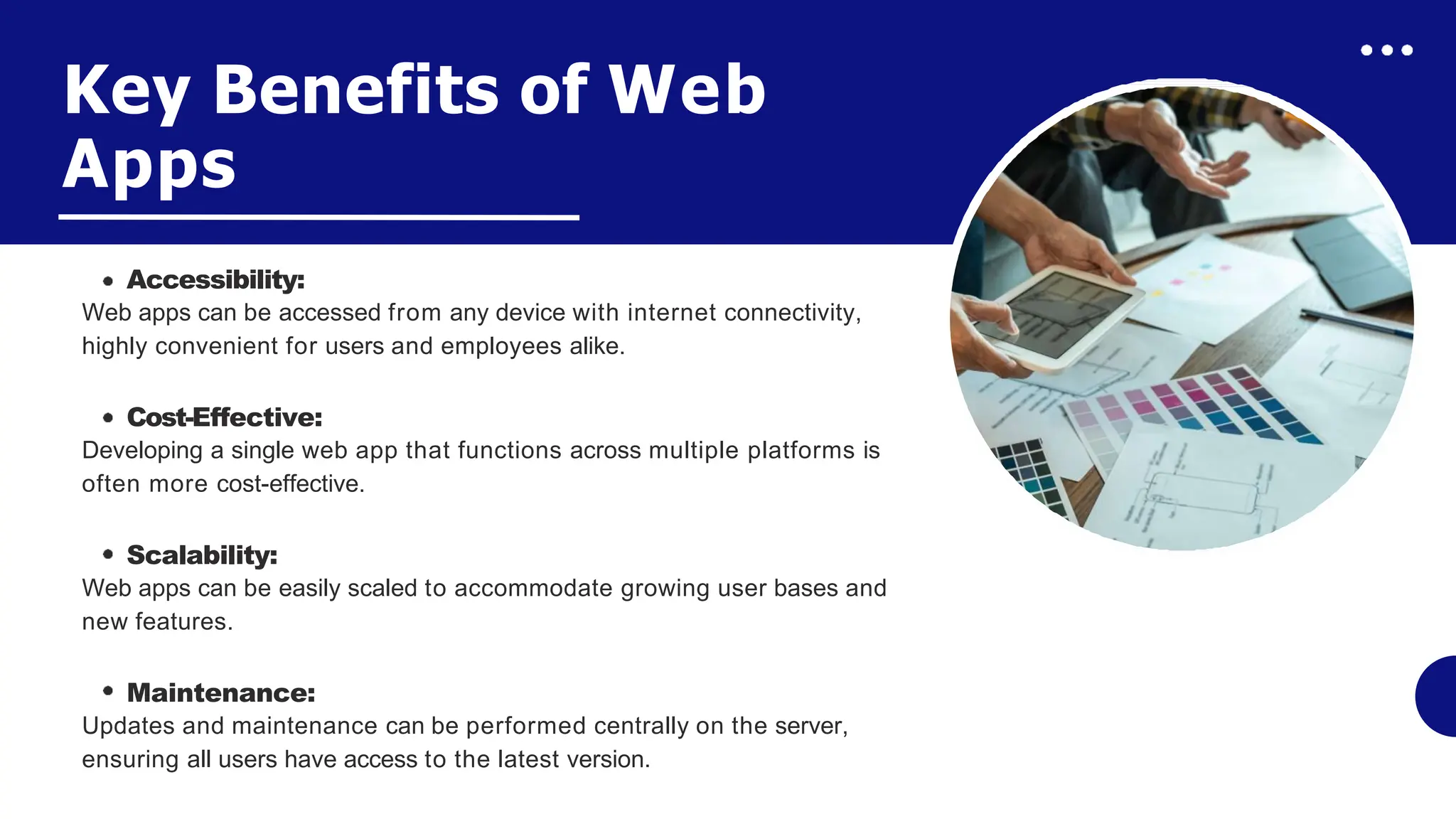 Key Benefits of Web Apps

• Accessibility:
Web apps can be accessed from any device with internet connectivity, highly convenient for users and employees alike.

• Cost-Effective:
Developing a single web app that functions across multiple platforms is often more cost-effective.

• Scalability:
Web apps can be easily scaled to accommodate growing user bases and new features.

• Maintenance:
Updates and maintenance can be performed centrally on the server, ensuring all users have access to the latest version.